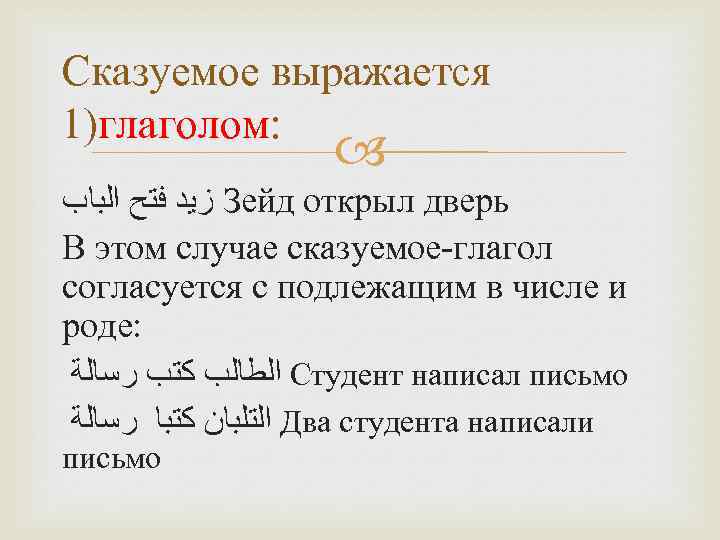 Сказуемое выражается 1)глаголом:

زيد فتح الباب Зейд открыл дверь

В этом случае сказуемое-глагол согласуется с подлежащим в числе и роде:

الطالب كتب رسالة Студент написал письмо

التلبان كتبا رسالة Два студента написали письмо